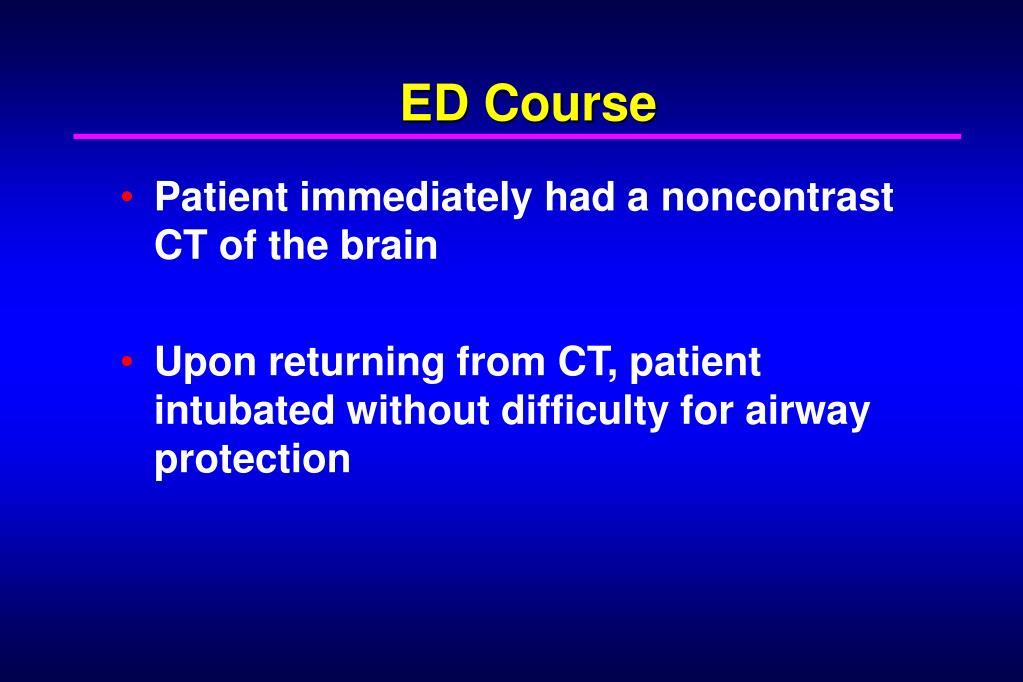 ED Course

• Patient immediately had a noncontrast CT of the brain

• Upon returning from CT, patient intubated without difficulty for airway protection